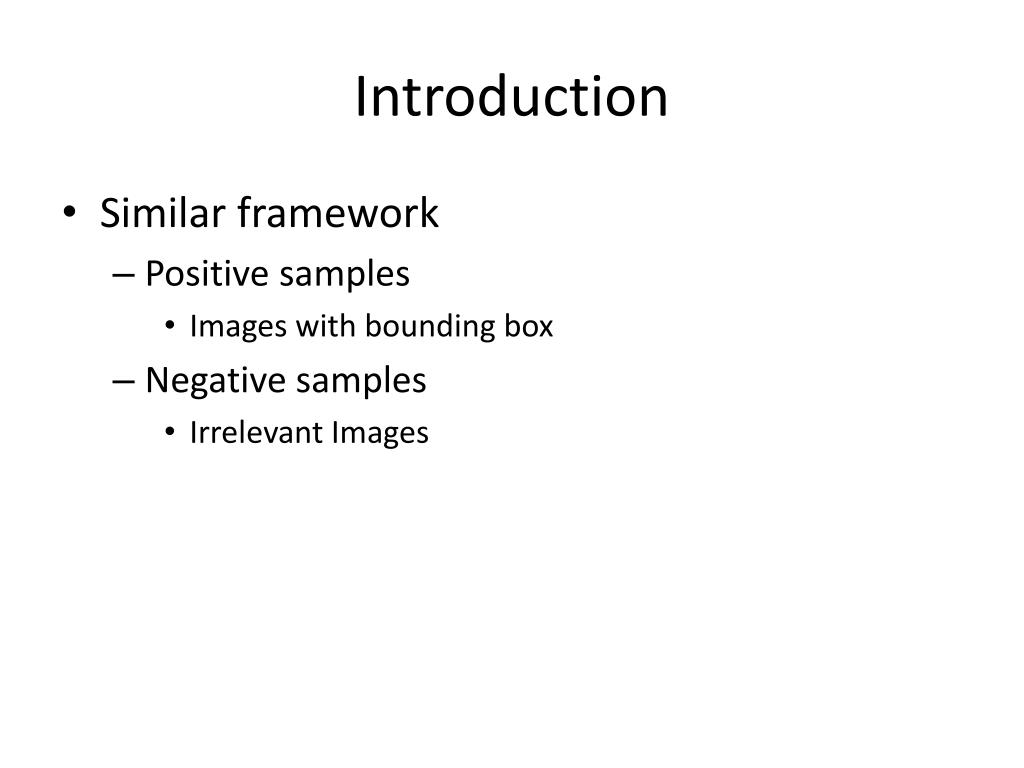 Introduction

• Similar framework
– Positive samples
• Images with bounding box
– Negative samples
• Irrelevant Images